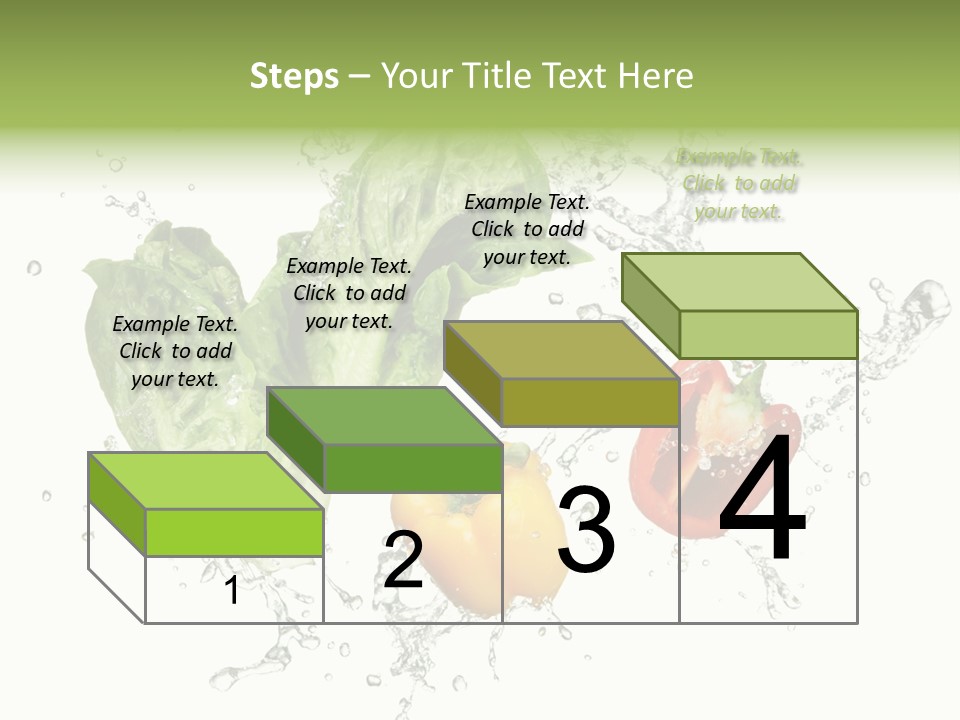 Steps – Your Title Text Here

Example Text. Click to add your text.

Example Text. Click to add your text.

Example Text. Click to add your text.

Example Text. Click to add your text.

1

2

3

4